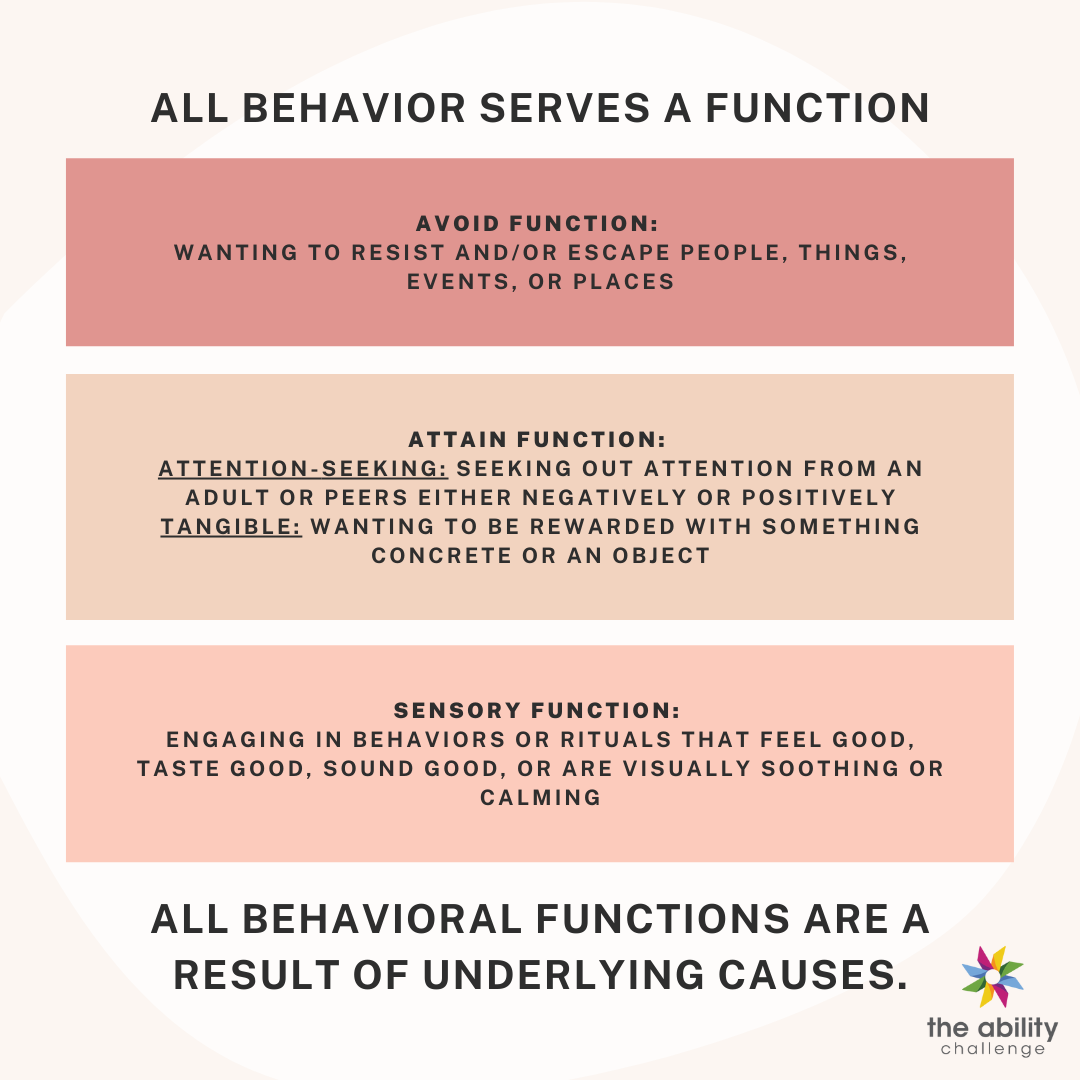 ALL BEHAVIOR SERVES A FUNCTION

AVOID FUNCTION:
WANTING TO RESIST AND/OR ESCAPE PEOPLE, THINGS, EVENTS, OR PLACES

ATTAIN FUNCTION:
ATTENTION-SEEKING: SEEKING OUT ATTENTION FROM AN ADULT OR PEERS EITHER NEGATIVELY OR POSITIVELY
TANGIBLE: WANTING TO BE REWARDED WITH SOMETHING CONCRETE OR AN OBJECT

SENSORY FUNCTION:
ENGAGING IN BEHAVIORS OR RITUALS THAT FEEL GOOD, TASTE GOOD, SOUND GOOD, OR ARE VISUALLY SOOTHING OR CALMING

ALL BEHAVIORAL FUNCTIONS ARE A RESULT OF UNDERLYING CAUSES.

the ability
challenge